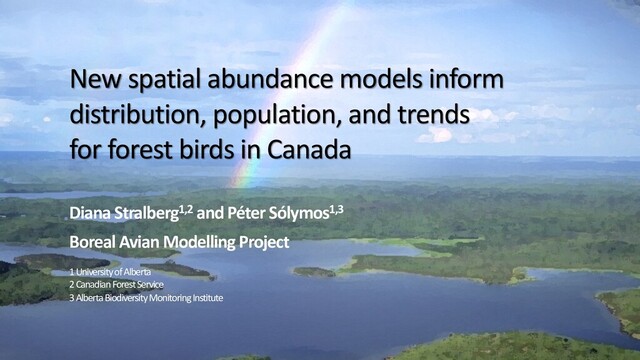 New spatial abundance models inform distribution, population, and trends for forest birds in Canada

Diana Stralberg$^{1,2}$ and Péter Sólymos$^{1,3}$

Boreal Avian Modelling Project

1 University of Alberta
2 Canadian Forest Service
3 Alberta Biodiversity Monitoring Institute